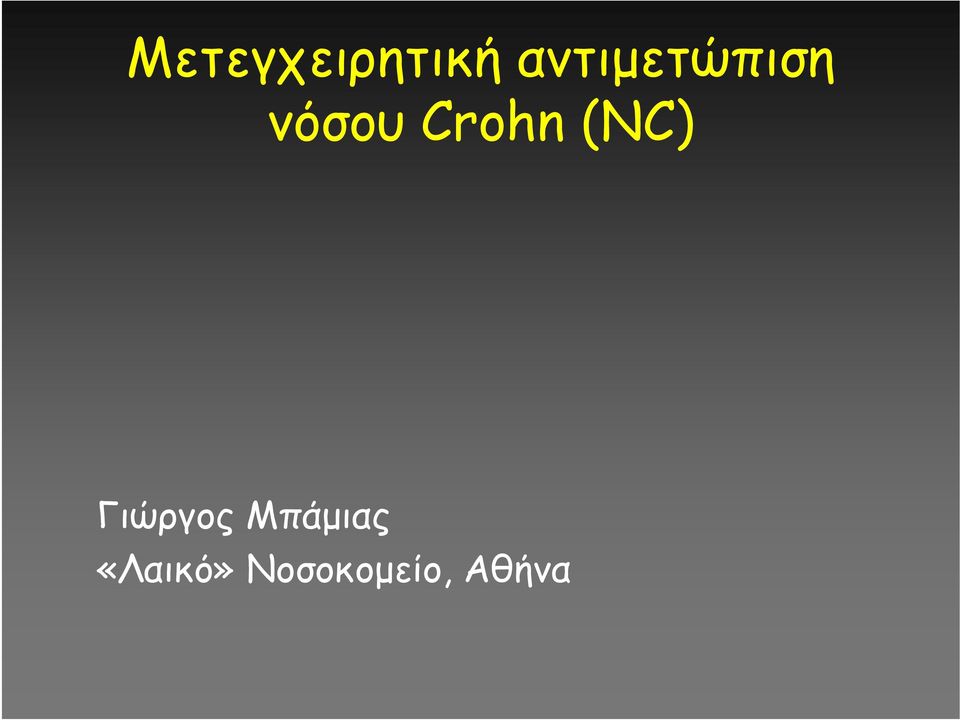 Μετεγχειρητική αντιμετώπιση νόσου Crohn (NC)

Γιώργος Μπάμιας
«Λαικό» Νοσοκομείο, Αθήνα